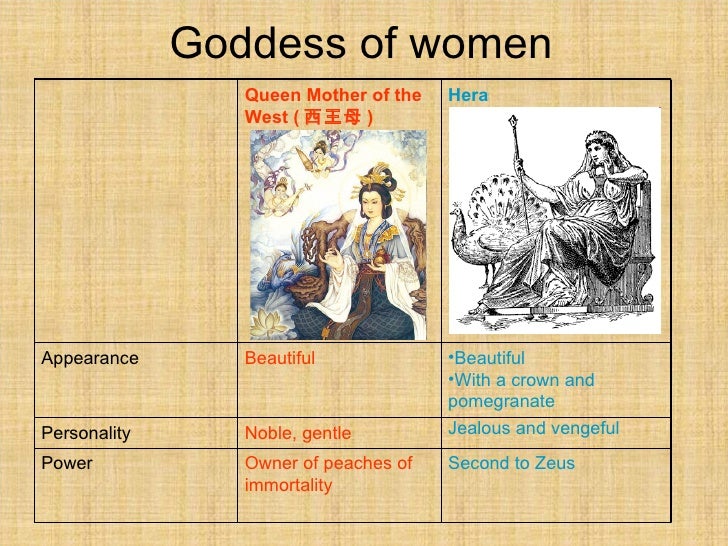 Goddess of women

|  | Queen Mother of the West ( 西王母 ) | Hera |
|---|---|---|
| Appearance | Beautiful | •Beautiful •With a crown and pomegranate |
| Personality | Noble, gentle | Jealous and vengeful |
| Power | Owner of peaches of immortality | Second to Zeus |